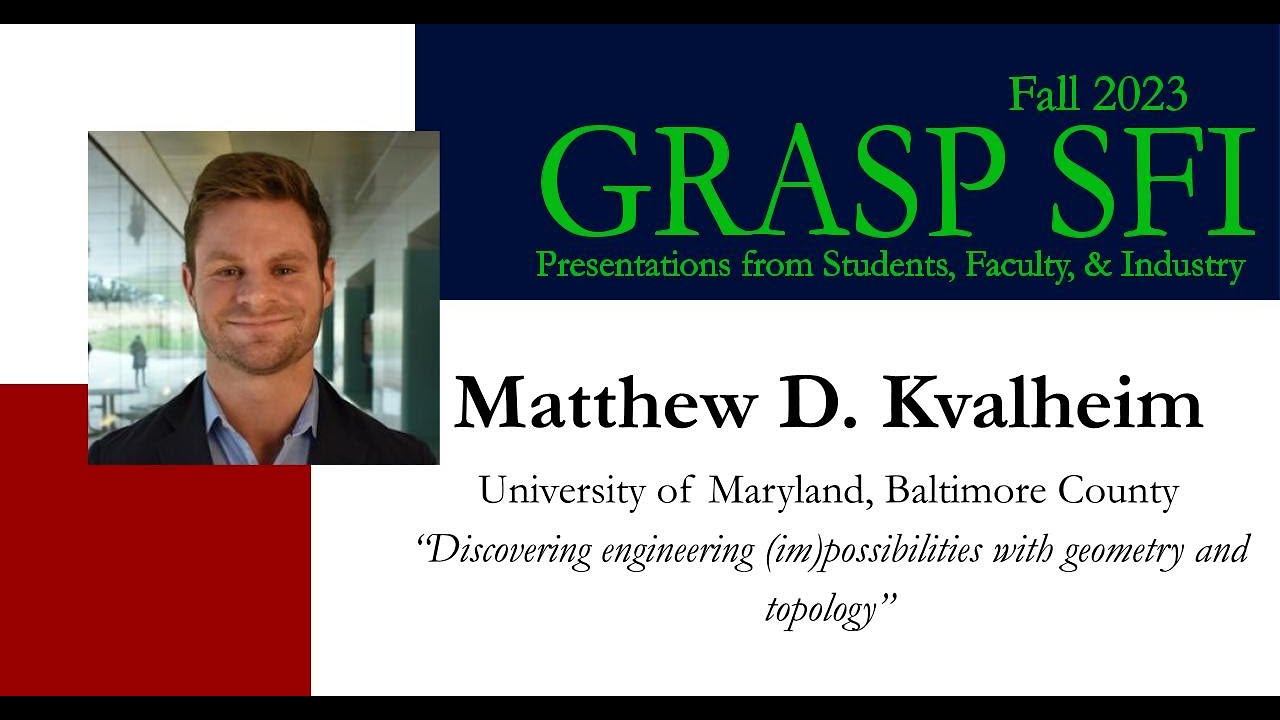 Fall 2023
GRASP SFI
Presentations from Students, Faculty, & Industry

Matthew D. Kvalheim

University of Maryland, Baltimore County

"Discovering engineering (im)possibilities with geometry and topology"